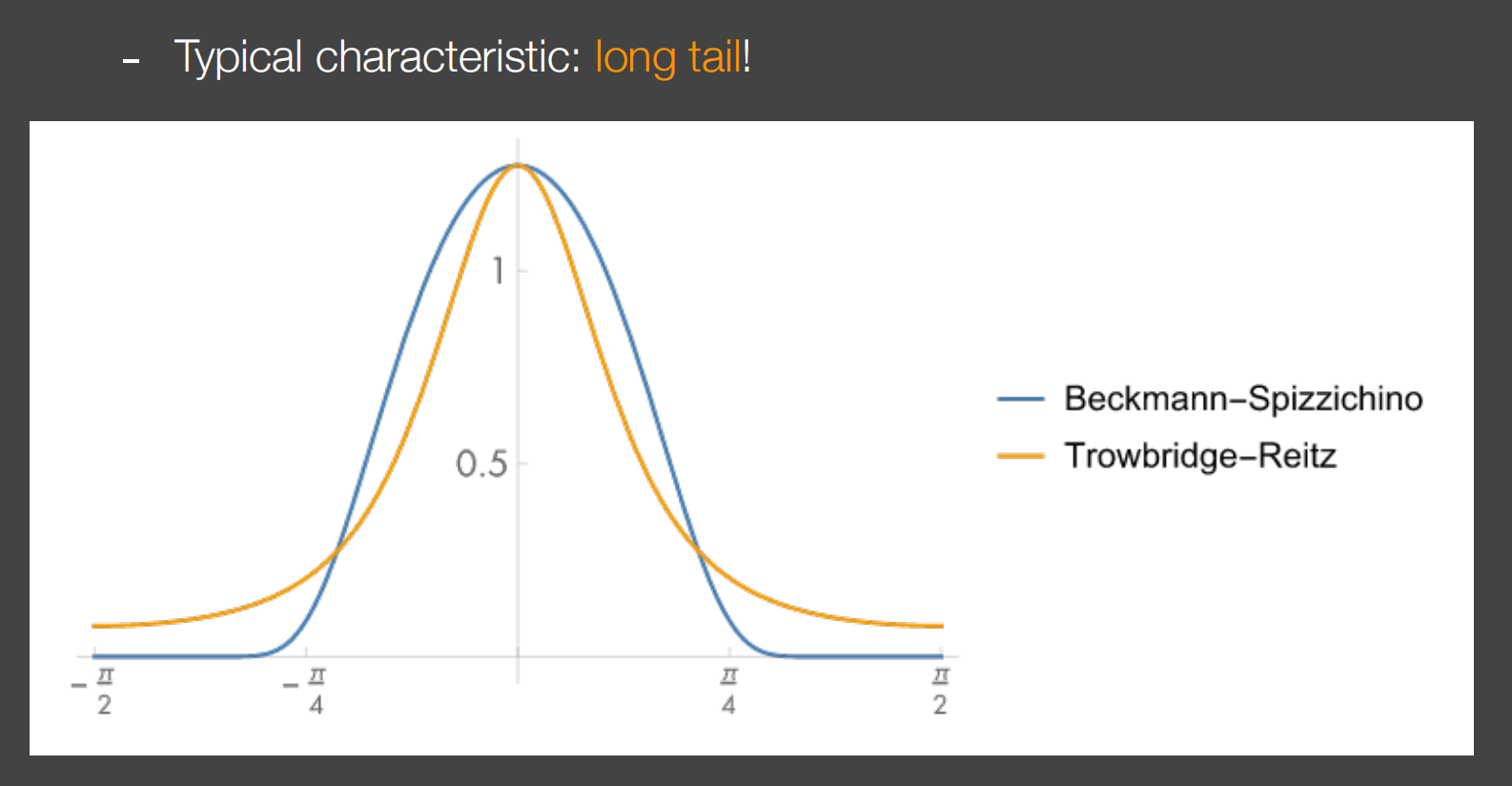 - Typical characteristic: long tail!

1

0.5

$-\frac{\pi}{2}$ $-\frac{\pi}{4}$ $\frac{\pi}{4}$ $\frac{\pi}{2}$

Beckmann–Spizzichino
Trowbridge–Reitz